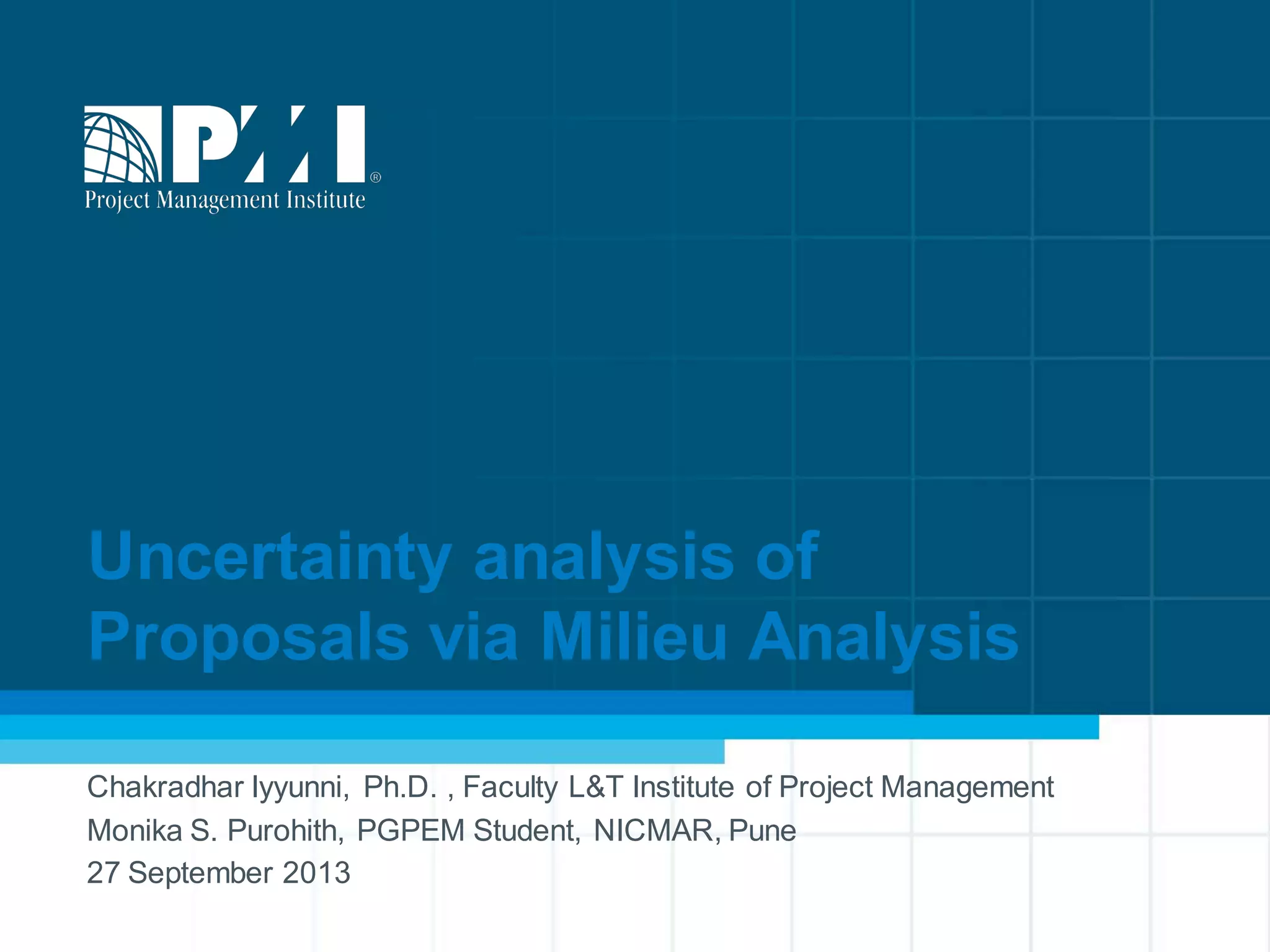 PMI®
Project Management Institute

Uncertainty analysis of Proposals via Milieu Analysis

Chakradhar Iyyunni, Ph.D. , Faculty L&T Institute of Project Management
Monika S. Purohith, PGPEM Student, NICMAR, Pune
27 September 2013